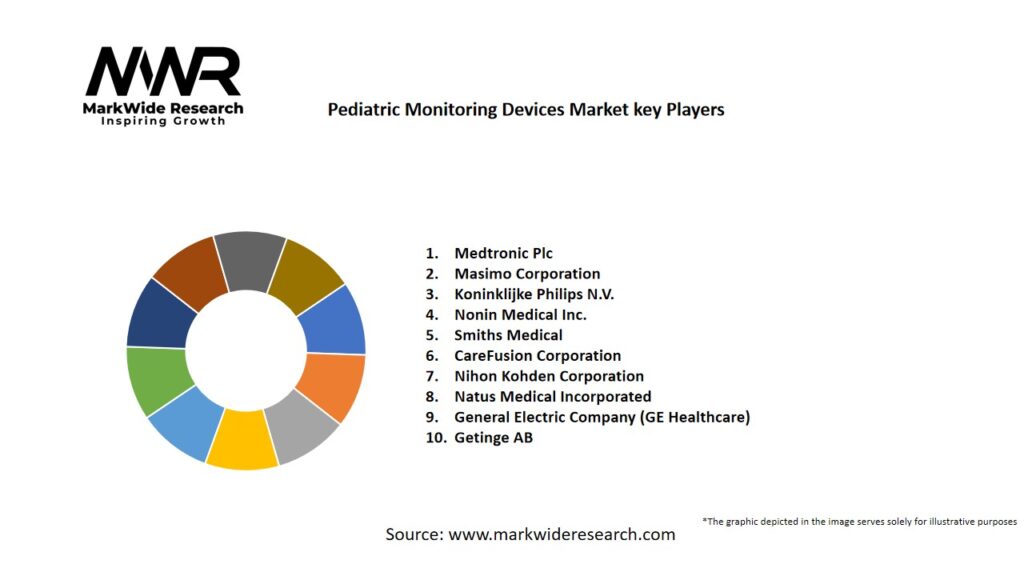 MWR
MarkWide Research
Inspiring Growth

Pediatric Monitoring Devices Market key Players

1. Medtronic Plc
2. Masimo Corporation
3. Koninklijke Philips N.V.
4. Nonin Medical Inc.
5. Smiths Medical
6. CareFusion Corporation
7. Nihon Kohden Corporation
8. Natus Medical Incorporated
9. General Electric Company (GE Healthcare)
10. Getinge AB

*The graphic depicted in the image serves solely for illustrative purposes

Source: www.markwideresearch.com